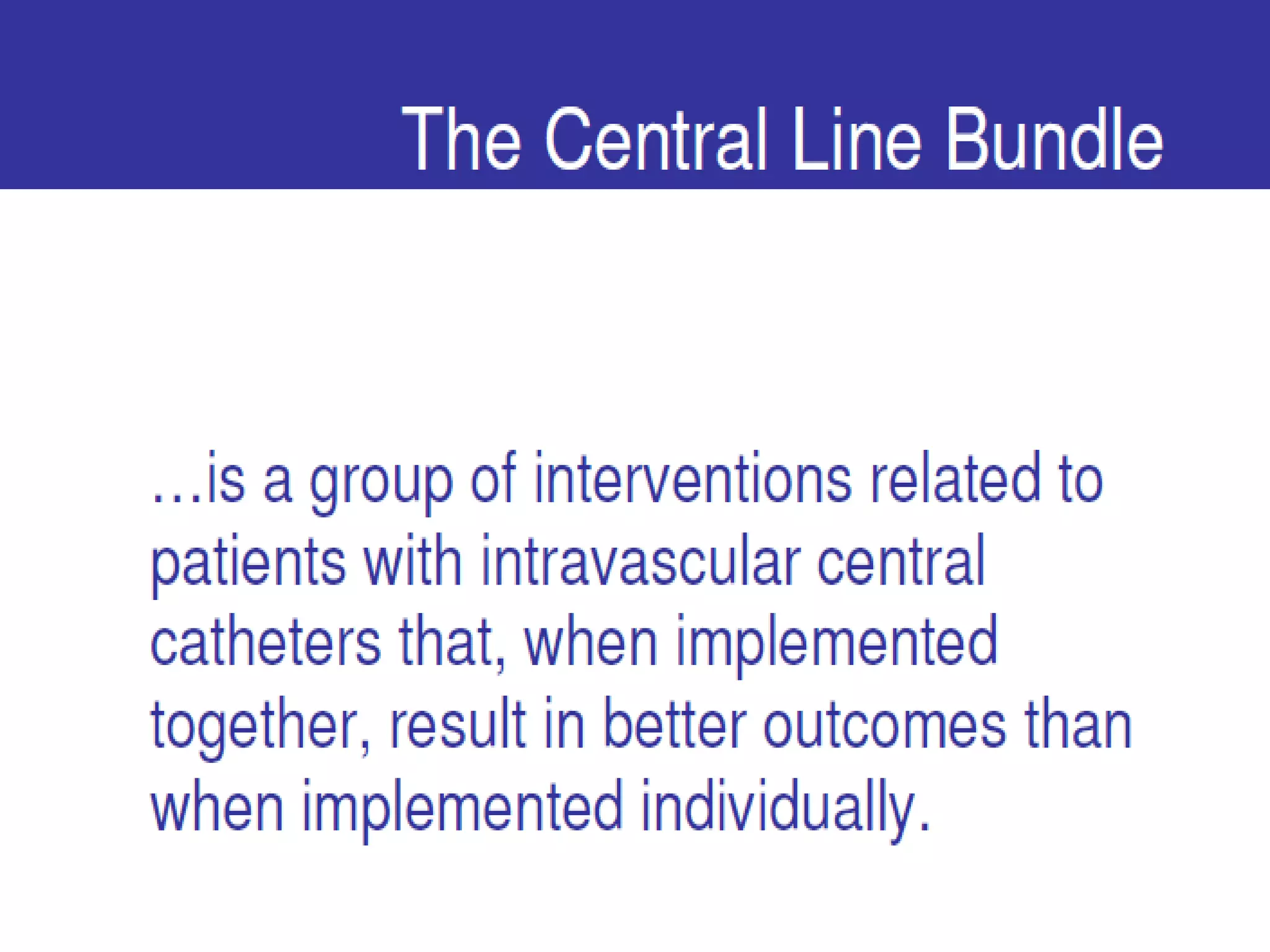 The Central Line Bundle

…is a group of interventions related to patients with intravascular central catheters that, when implemented together, result in better outcomes than when implemented individually.